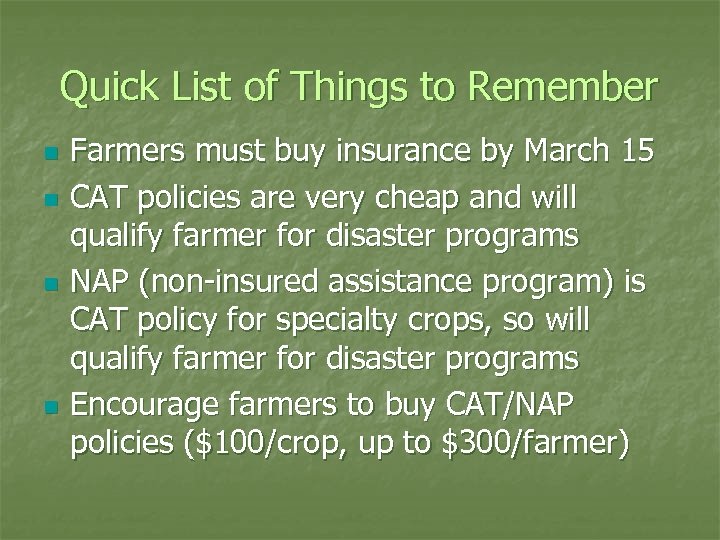 Quick List of Things to Remember

- Farmers must buy insurance by March 15
- CAT policies are very cheap and will qualify farmer for disaster programs
- NAP (non-insured assistance program) is CAT policy for specialty crops, so will qualify farmer for disaster programs
- Encourage farmers to buy CAT/NAP policies (\$100/crop, up to \$300/farmer)